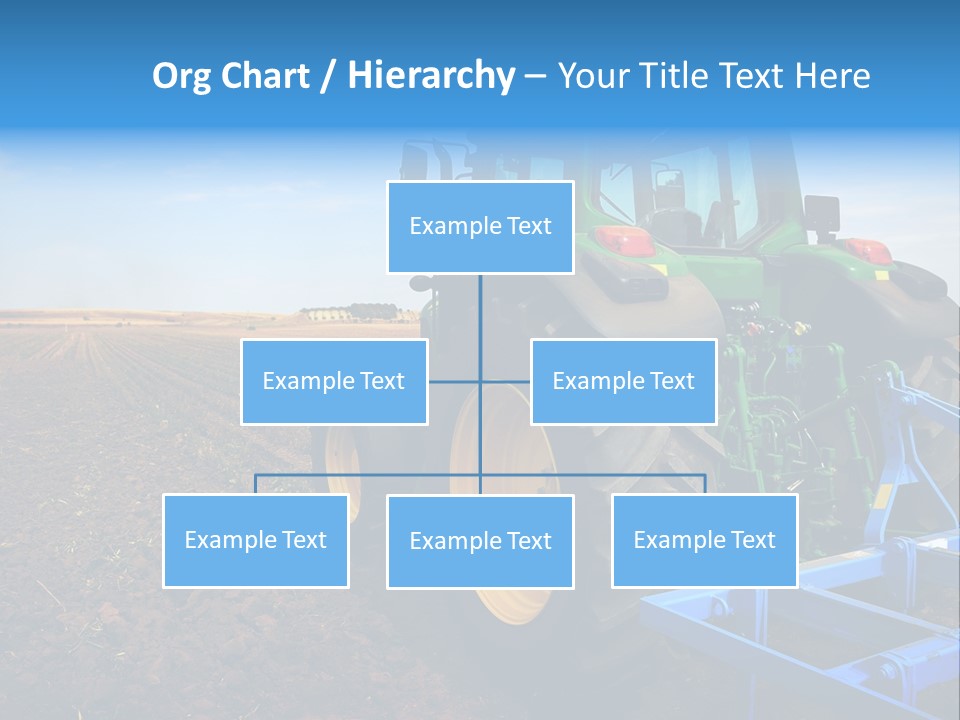 Org Chart / Hierarchy – Your Title Text Here

Example Text

Example Text

Example Text

Example Text

Example Text

Example Text